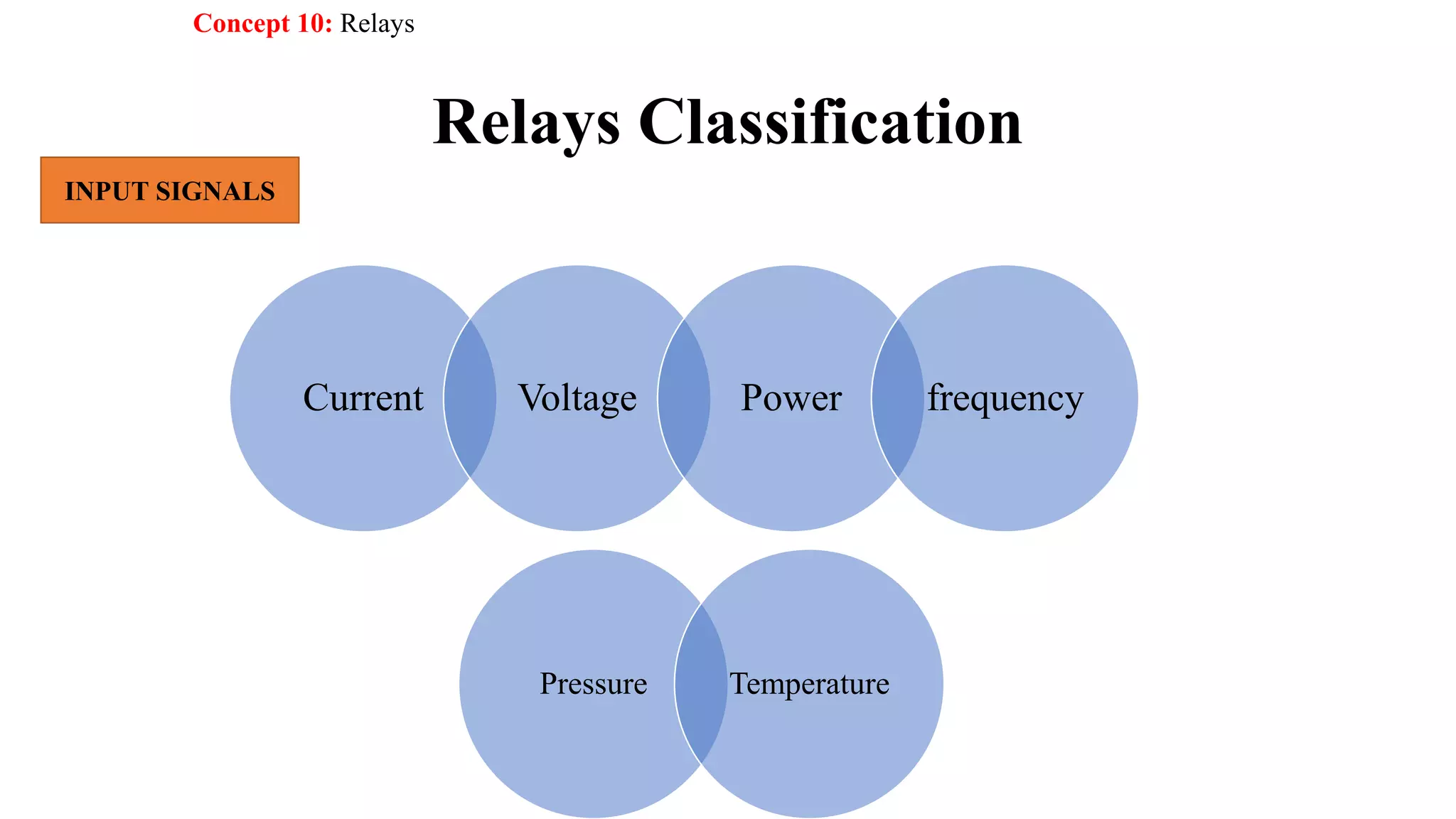 Concept 10: Relays

Relays Classification

INPUT SIGNALS

Current

Voltage

Power

frequency

Pressure

Temperature